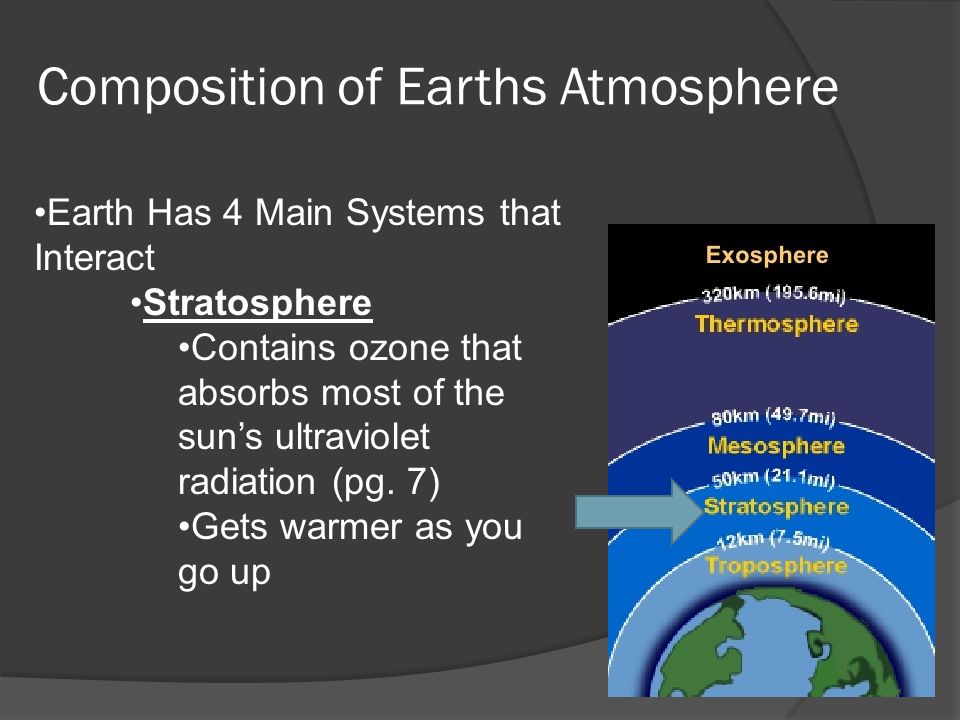 Composition of Earths Atmosphere

•Earth Has 4 Main Systems that Interact

•Stratosphere

•Contains ozone that absorbs most of the sun's ultraviolet radiation (pg. 7)

•Gets warmer as you go up

Exosphere
320km (195.6mi)
Thermosphere
80km (49.7mi)
Mesosphere
50km (21.1mi)
Stratosphere
12km (7.5mi)
Troposphere